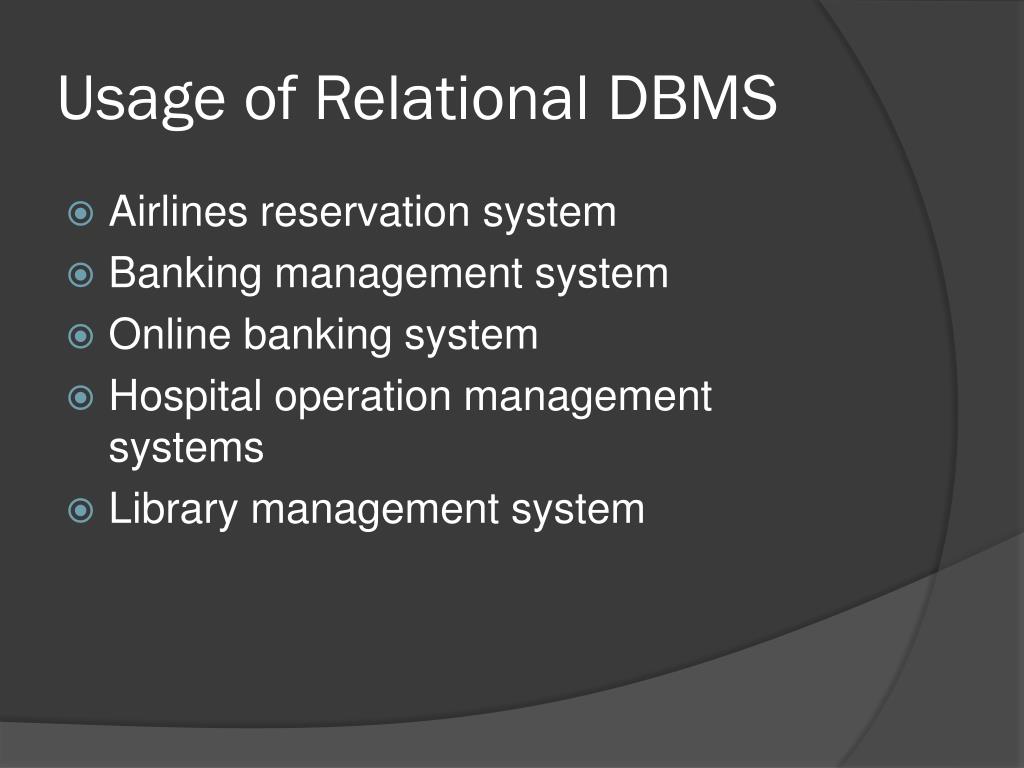 Usage of Relational DBMS

Airlines reservation system
Banking management system
Online banking system
Hospital operation management systems
Library management system